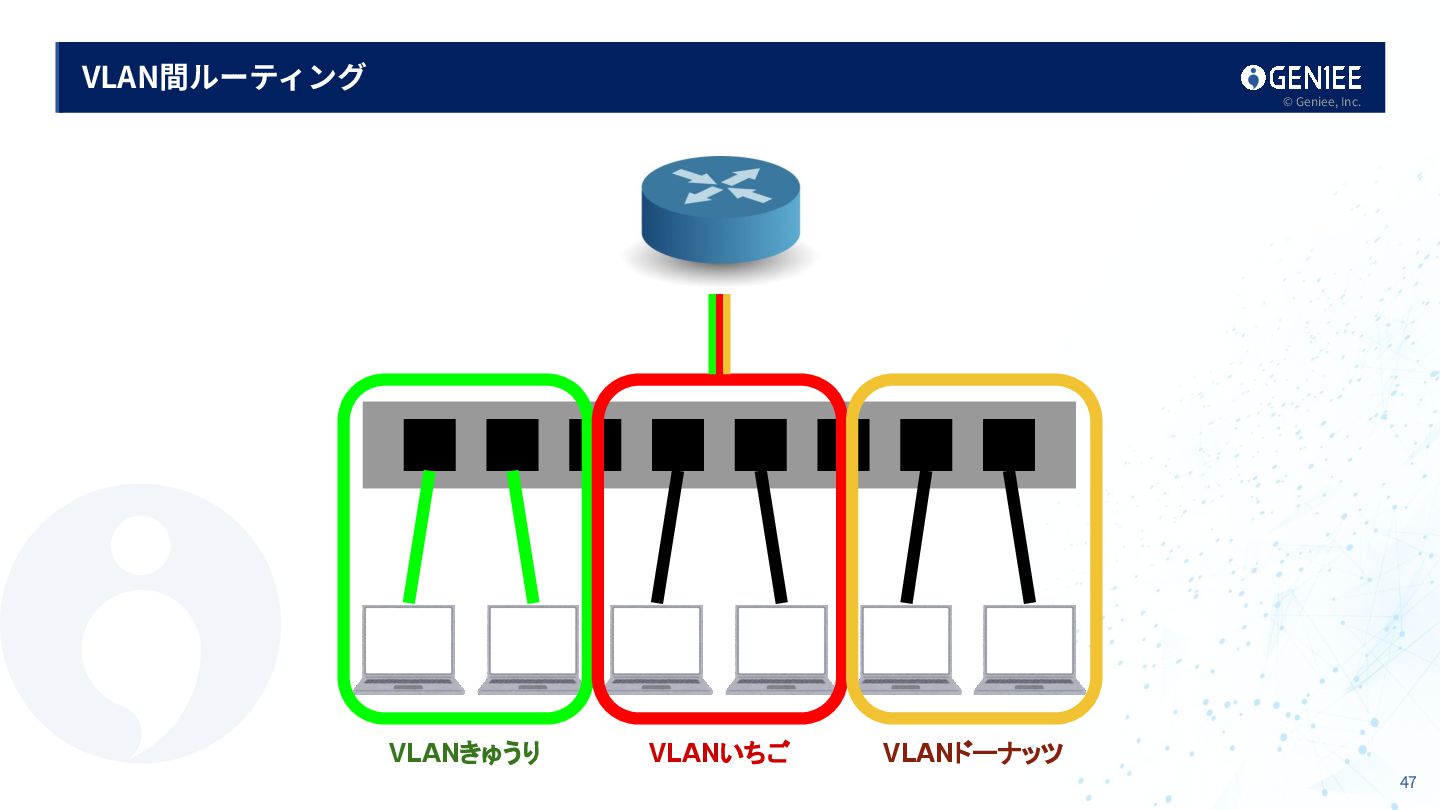 VLAN間ルーティング

GENIEE
© Geniee, Inc.

VLANきゅうり

VLANいちご

VLANドーナッツ

47